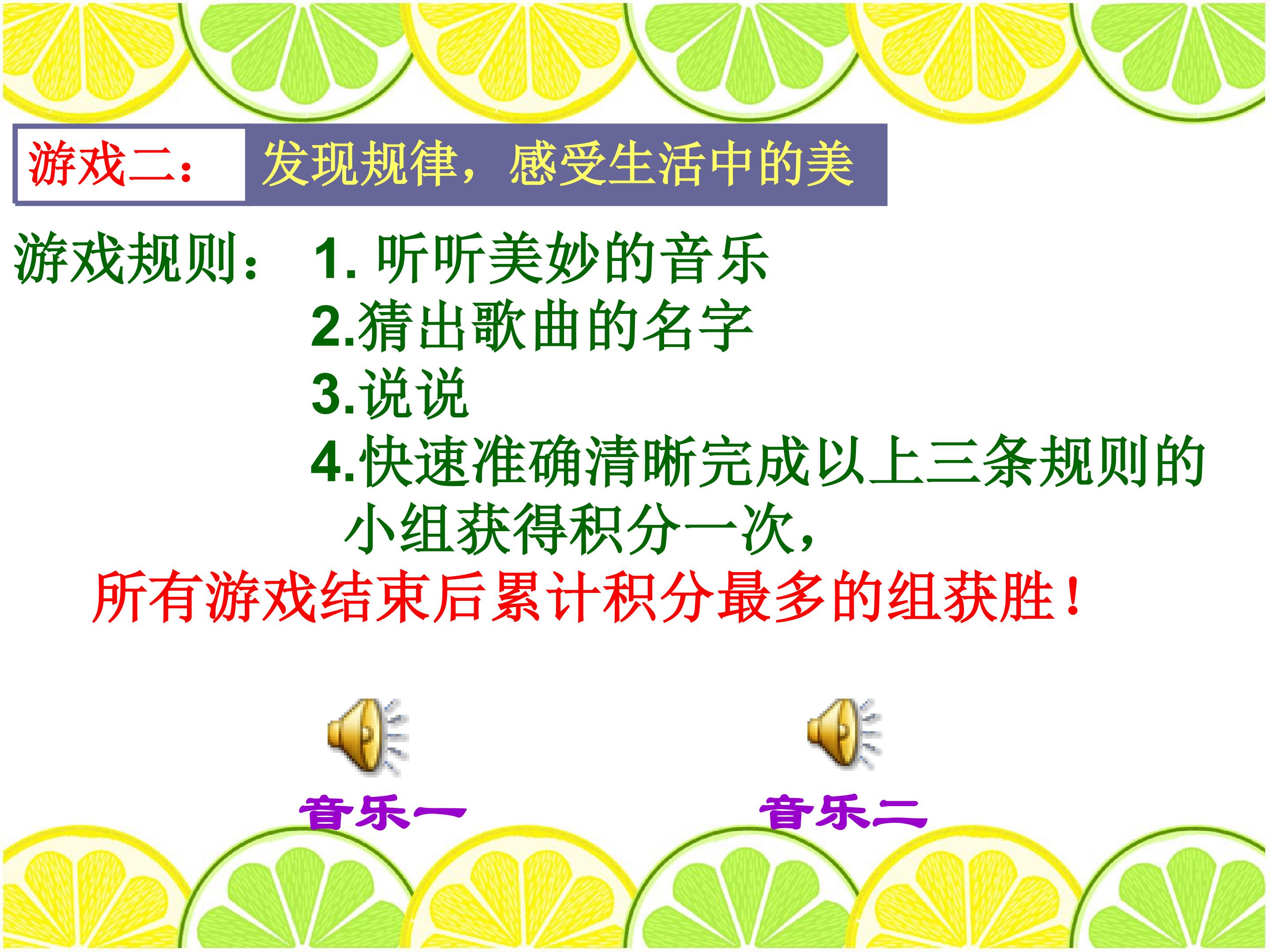 游戏二： 发现规律，感受生活中的美

游戏规则： 1. 听听美妙的音乐
2.猜出歌曲的名字
3.说说
4.快速准确清晰完成以上三条规则的小组获得积分一次，

所有游戏结束后累计积分最多的组获胜！

音乐一

音乐二